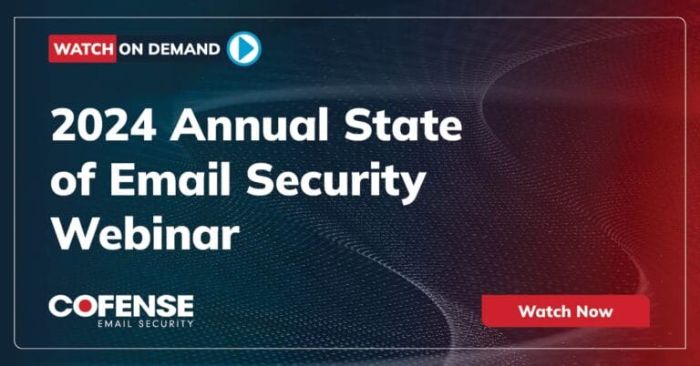 WATCH ON DEMAND

2024 Annual State of Email Security Webinar

COFENSE
EMAIL SECURITY

Watch Now